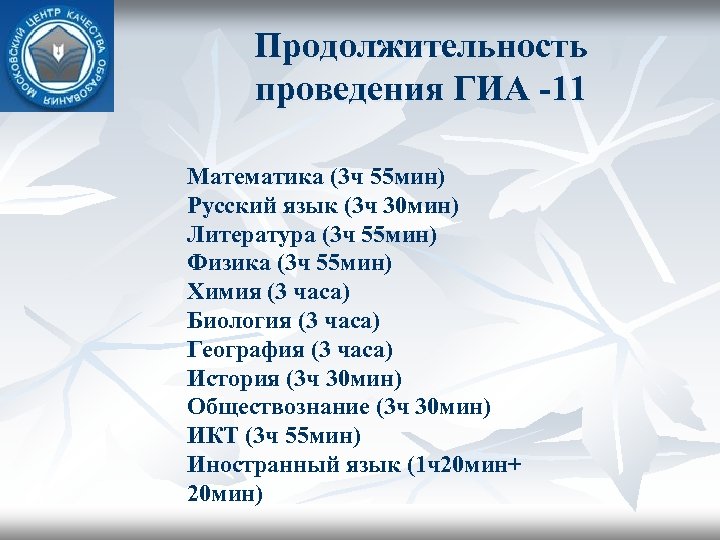 МОСКОВСКИЙ ЦЕНТР КАЧЕСТВА ОБРАЗОВАНИЯ

Продолжительность проведения ГИА -11

Математика (3ч 55мин)
Русский язык (3ч 30мин)
Литература (3ч 55мин)
Физика (3ч 55мин)
Химия (3 часа)
Биология (3 часа)
География (3 часа)
История (3ч 30мин)
Обществознание (3ч 30мин)
ИКТ (3ч 55мин)
Иностранный язык (1ч20мин+ 20мин)